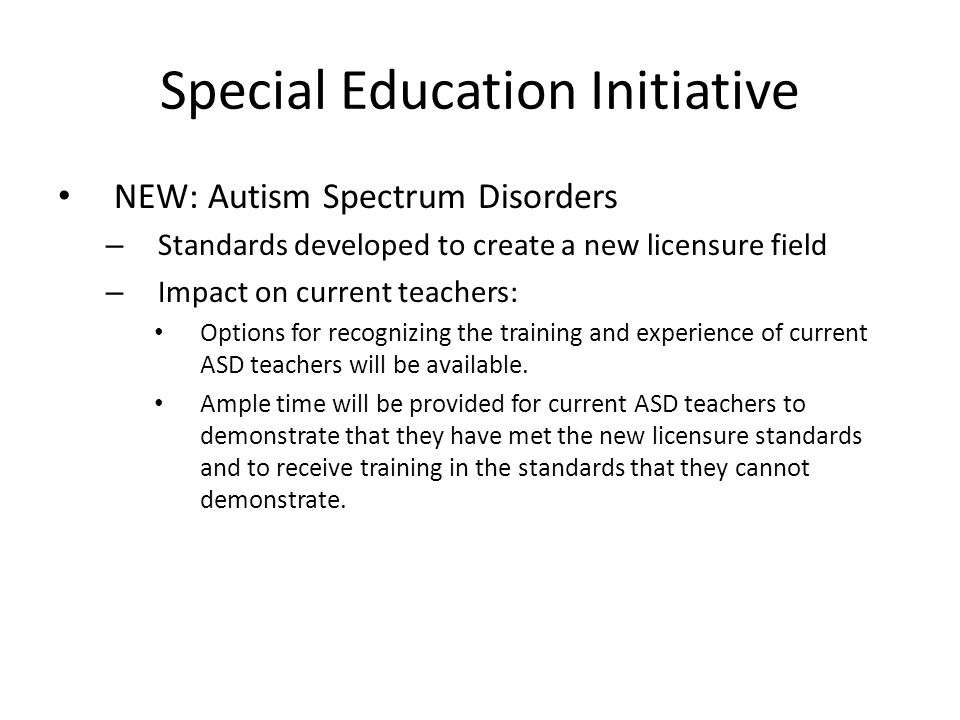 Special Education Initiative

• NEW: Autism Spectrum Disorders
– Standards developed to create a new licensure field
– Impact on current teachers:
• Options for recognizing the training and experience of current ASD teachers will be available.
• Ample time will be provided for current ASD teachers to demonstrate that they have met the new licensure standards and to receive training in the standards that they cannot demonstrate.